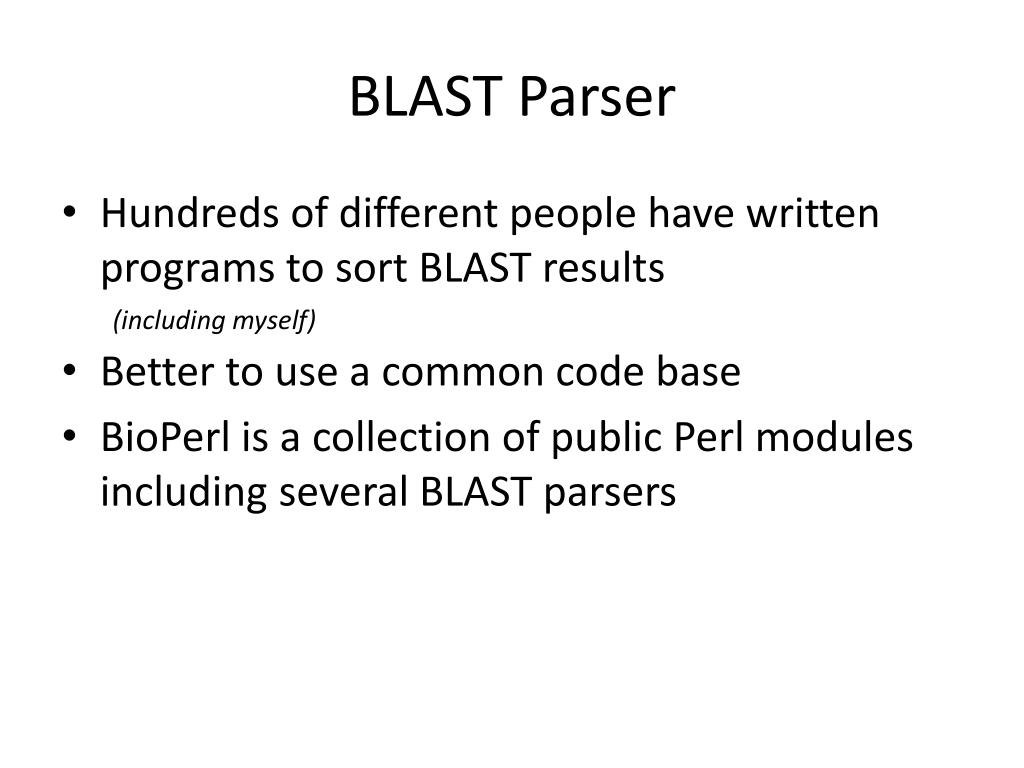 BLAST Parser

• Hundreds of different people have written programs to sort BLAST results

(including myself)

• Better to use a common code base

• BioPerl is a collection of public Perl modules including several BLAST parsers